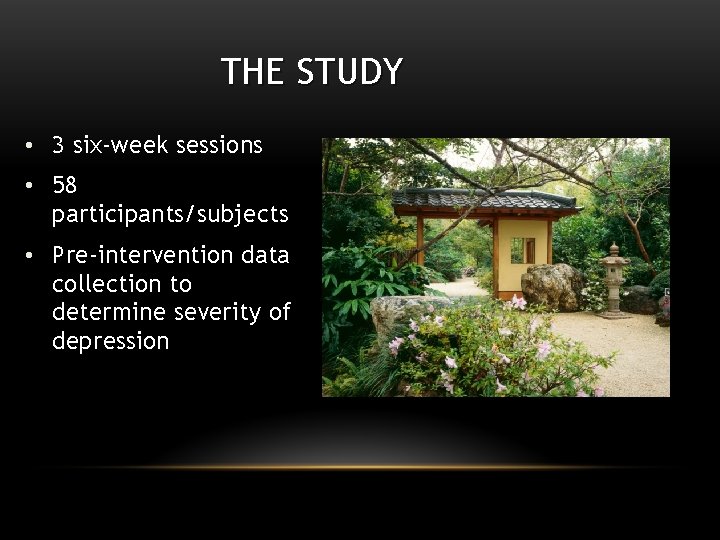 THE STUDY

• 3 six-week sessions
• 58 participants/subjects
• Pre-intervention data collection to determine severity of depression